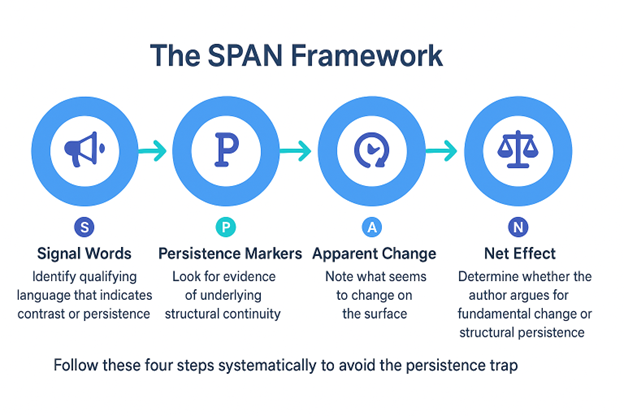 The SPAN Framework

P

S
Signal Words
Identify qualifying language that indicates contrast or persistence

P
Persistence Markers
Look for evidence of underlying structural continuity

A
Apparent Change
Note what seems to change on the surface

N
Net Effect
Determine whether the author argues for fundamental change or structural persistence

Follow these four steps systematically to avoid the persistence trap